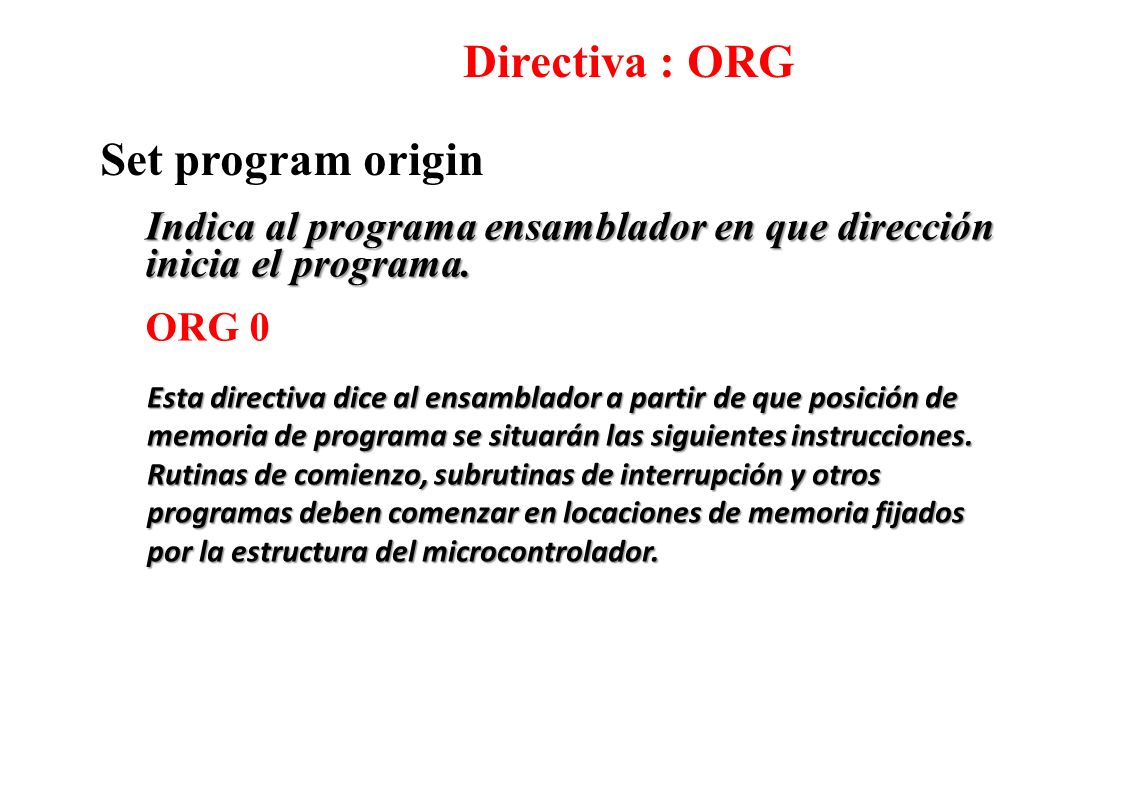 Directiva : ORG

Set program origin

Indica al programa ensamblador en que dirección inicia el programa.

ORG 0

Esta directiva dice al ensamblador a partir de que posición de memoria de programa se situarán las siguientes instrucciones. Rutinas de comienzo, subrutinas de interrupción y otros programas deben comenzar en locaciones de memoria fijados por la estructura del microcontrolador.